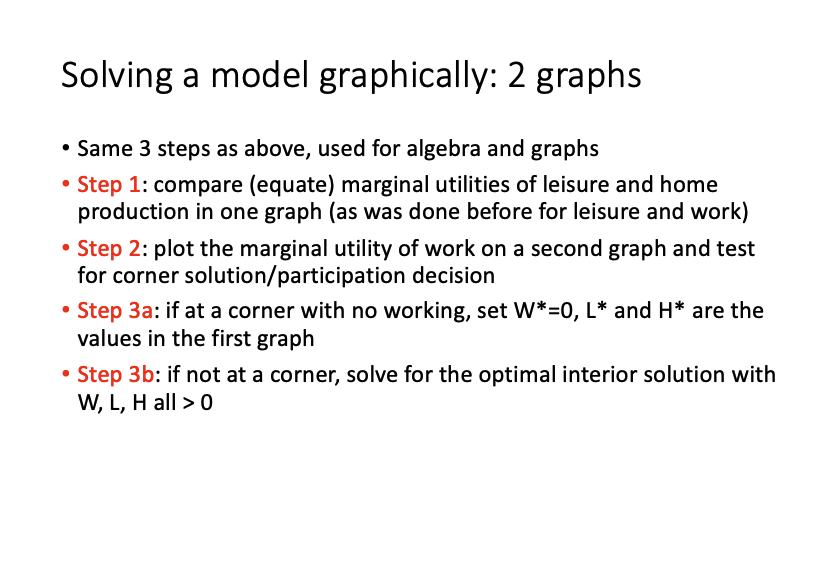 Solving a model graphically: 2 graphs

• Same 3 steps as above, used for algebra and graphs

• Step 1: compare (equate) marginal utilities of leisure and home production in one graph (as was done before for leisure and work)

• Step 2: plot the marginal utility of work on a second graph and test for corner solution/participation decision

• Step 3a: if at a corner with no working, set W*=0, L* and H* are the values in the first graph

• Step 3b: if not at a corner, solve for the optimal interior solution with W, L, H all > 0